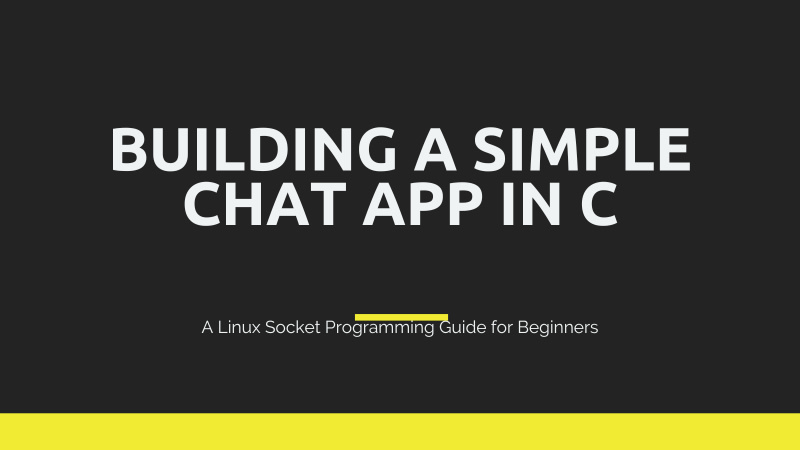 BUILDING A SIMPLE CHAT APP IN C

A Linux Socket Programming Guide for Beginners